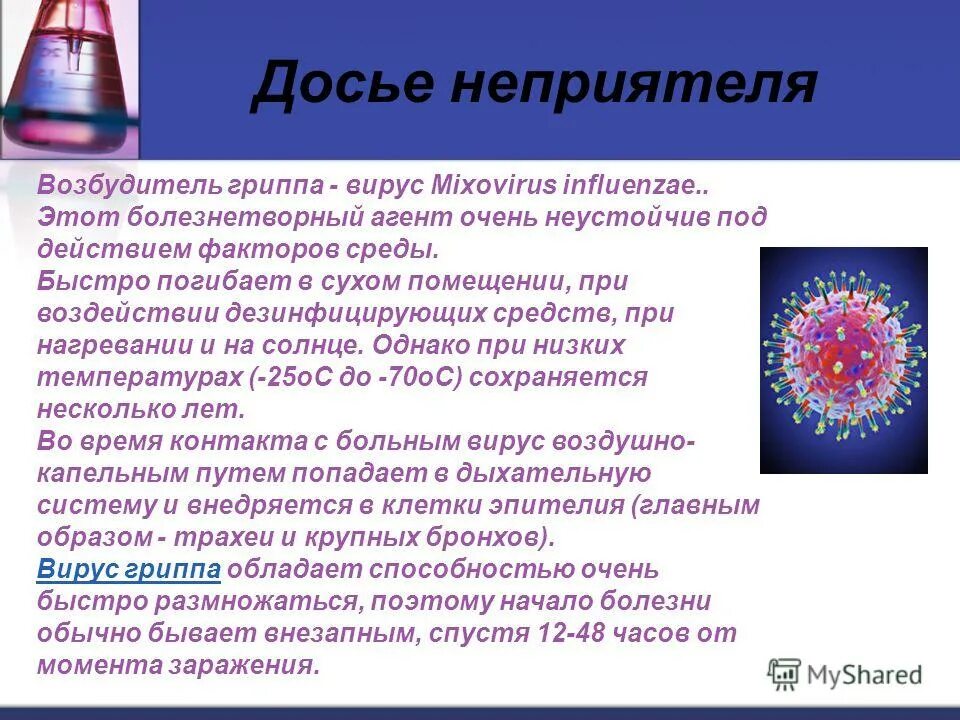 Досье неприятеля

Возбудитель гриппа - вирус Mixovirus influenzae.. Этот болезнетворный агент очень неустойчив под действием факторов среды.
Быстро погибает в сухом помещении, при воздействии дезинфицирующих средств, при нагревании и на солнце. Однако при низких температурах (-25оС до -70оС) сохраняется несколько лет.
Во время контакта с больным вирус воздушно-капельным путем попадает в дыхательную систему и внедряется в клетки эпителия (главным образом - трахеи и крупных бронхов).
Вирус гриппа обладает способностью очень быстро размножаться, поэтому начало болезни обычно бывает внезапным, спустя 12-48 часов от момента заражения.

MyShared